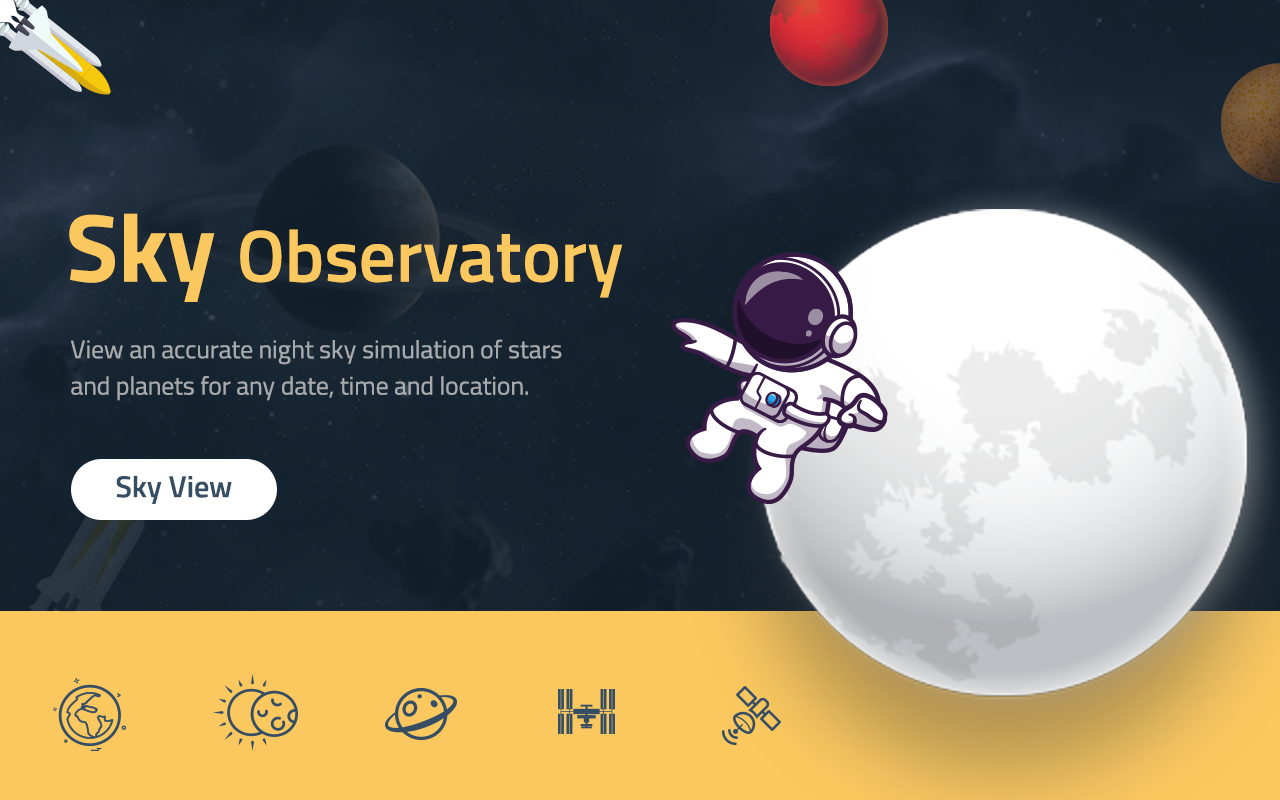 Sky Observatory

View an accurate night sky simulation of stars and planets for any date, time and location.

Sky View